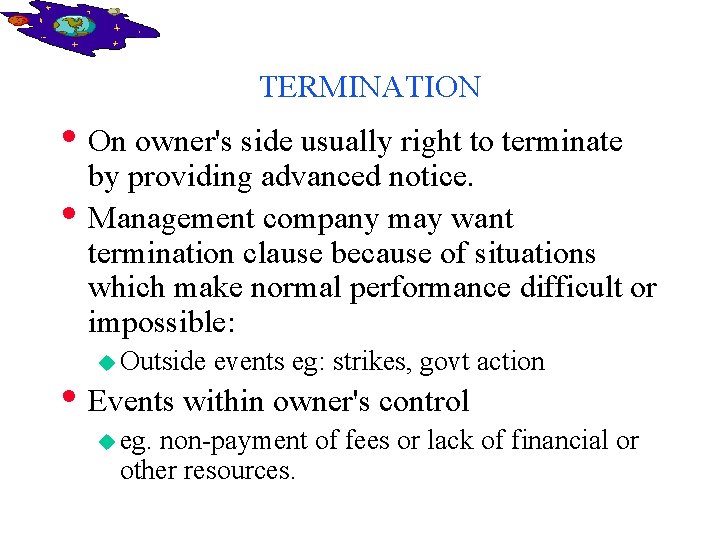 TERMINATION

• On owner's side usually right to terminate by providing advanced notice.
• Management company may want termination clause because of situations which make normal performance difficult or impossible:
◆ Outside events eg: strikes, govt action
• Events within owner's control
◆ eg. non-payment of fees or lack of financial or other resources.